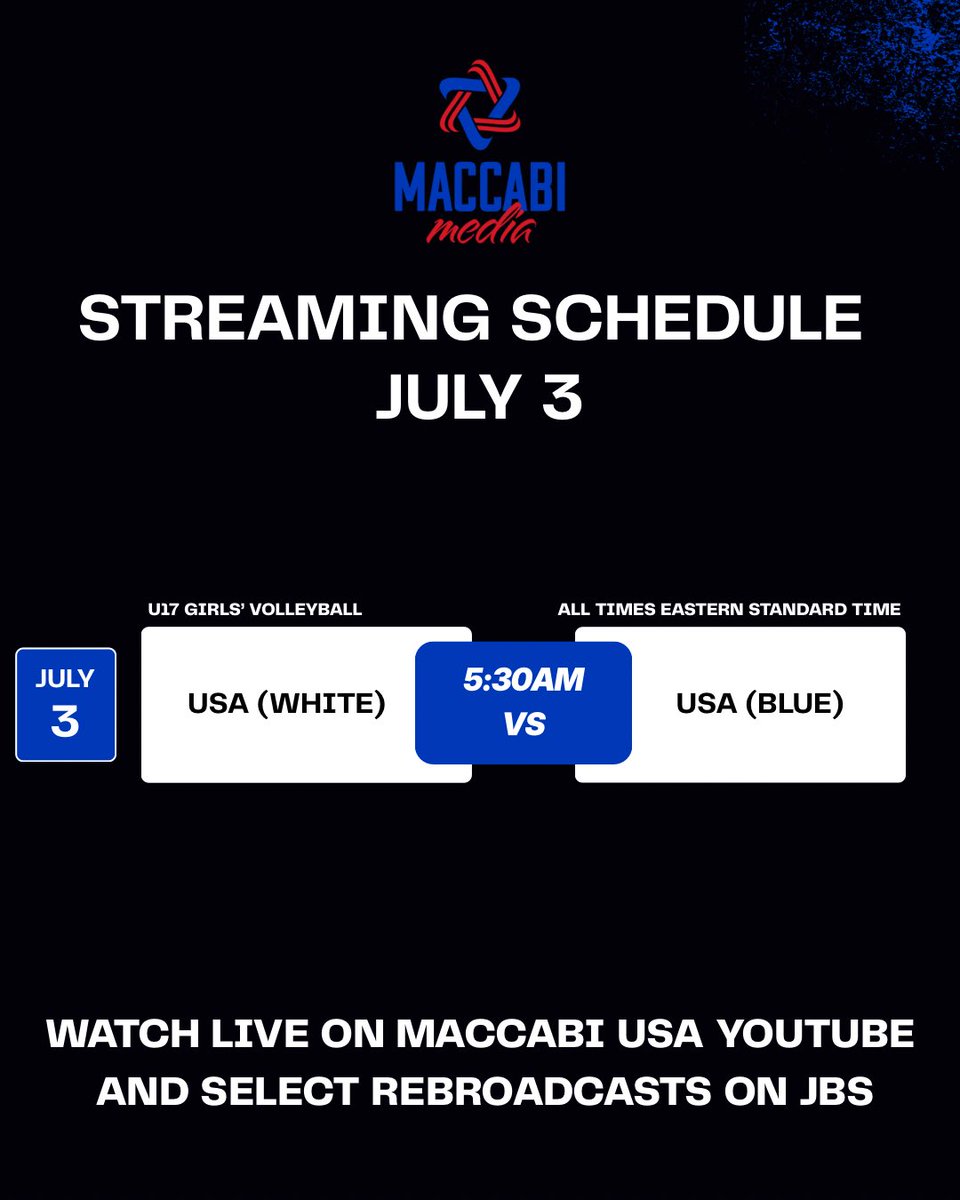 MACCABI
media

STREAMING SCHEDULE
JULY 3

U17 GIRLS' VOLLEYBALL

ALL TIMES EASTERN STANDARD TIME

JULY
3

USA (WHITE)

5:30AM
VS

USA (BLUE)

WATCH LIVE ON MACCABI USA YOUTUBE AND SELECT REBROADCASTS ON JBS